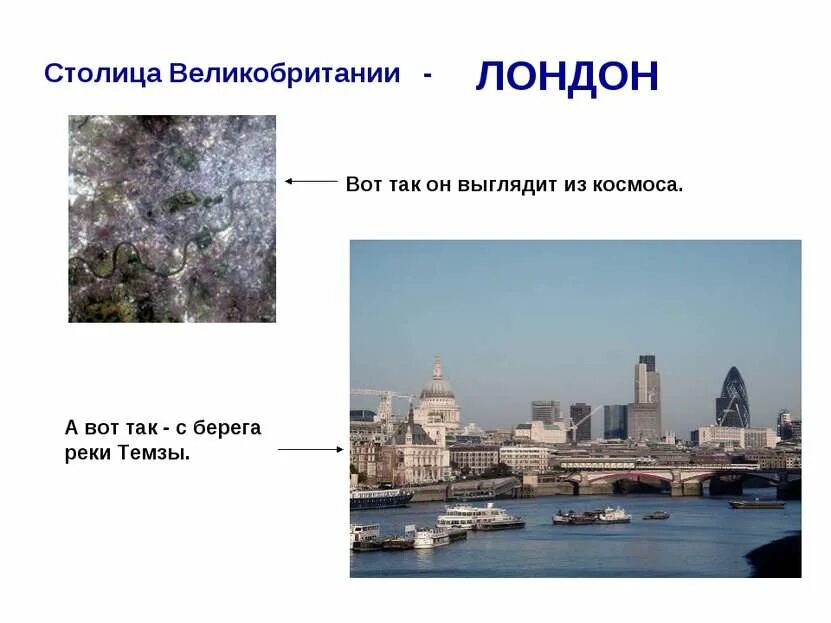 Столица Великобритании - ЛОНДОН

Вот так он выглядит из космоса.

А вот так - с берега реки Темзы.